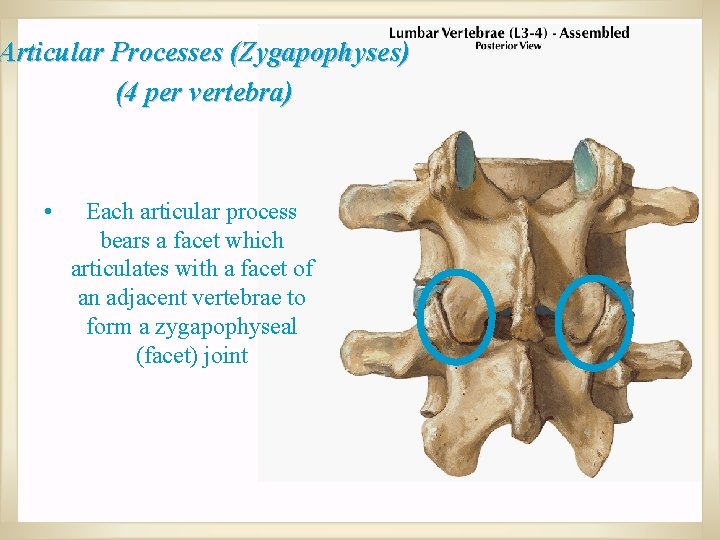 Articular Processes (Zygapophyses)
(4 per vertebra)

Lumbar Vertebrae (L3-4) - Assembled
Posterior View

• Each articular process bears a facet which articulates with a facet of an adjacent vertebrae to form a zygapophyseal (facet) joint